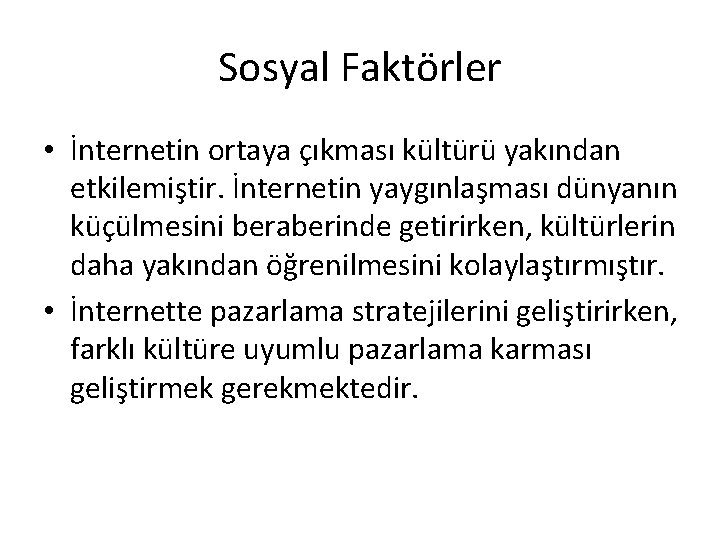 Sosyal Faktörler

• İnternetin ortaya çıkması kültürü yakından etkilemiştir. İnternetin yaygınlaşması dünyanın küçülmesini beraberinde getirirken, kültürlerin daha yakından öğrenilmesini kolaylaştırmıştır.
• İnternette pazarlama stratejilerini geliştirirken, farklı kültüre uyumlu pazarlama karması geliştirmek gerekmektedir.